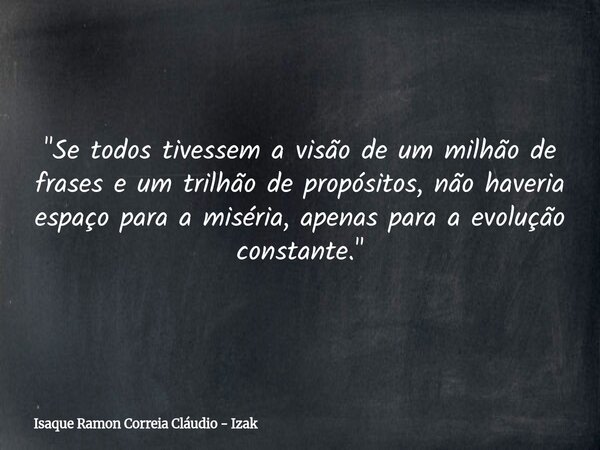 "Se todos tivessem a visão de um milhão de frases e um trilhão de propósitos, não haveria espaço para a miséria, apenas para a evolução constante."

Isaque Ramon Correia Cláudio - Izak